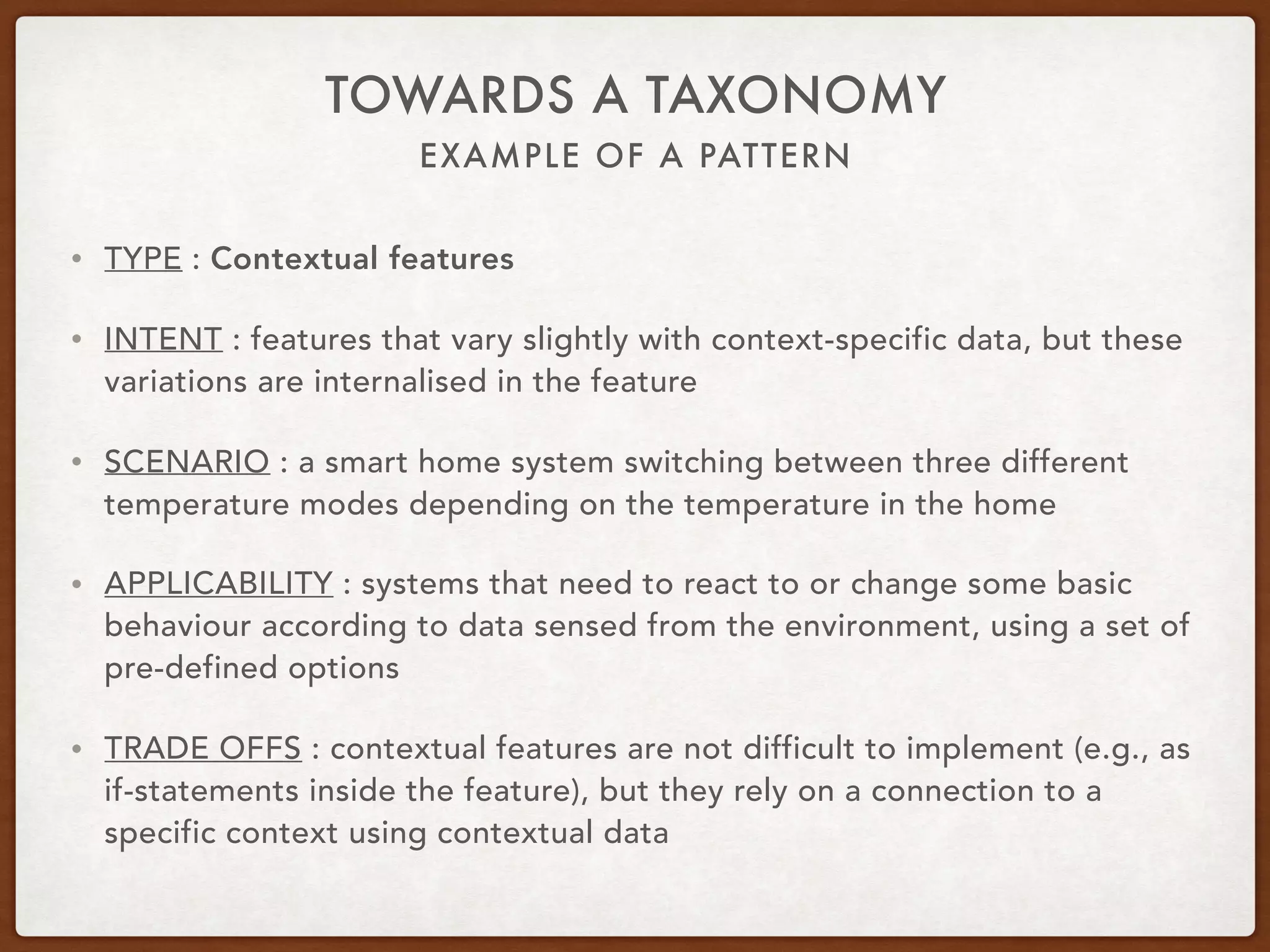 TOWARDS A TAXONOMY
EXAMPLE OF A PATTERN

• TYPE : Contextual features

• INTENT : features that vary slightly with context-specific data, but these variations are internalised in the feature

• SCENARIO : a smart home system switching between three different temperature modes depending on the temperature in the home

• APPLICABILITY : systems that need to react to or change some basic behaviour according to data sensed from the environment, using a set of pre-defined options

• TRADE OFFS : contextual features are not difficult to implement (e.g., as if-statements inside the feature), but they rely on a connection to a specific context using contextual data